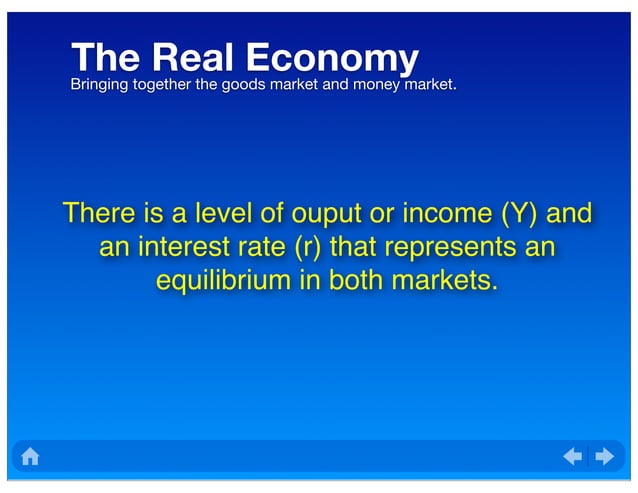 The Real Economy
Bringing together the goods market and money market.

There is a level of ouput or income (Y) and an interest rate (r) that represents an equilibrium in both markets.